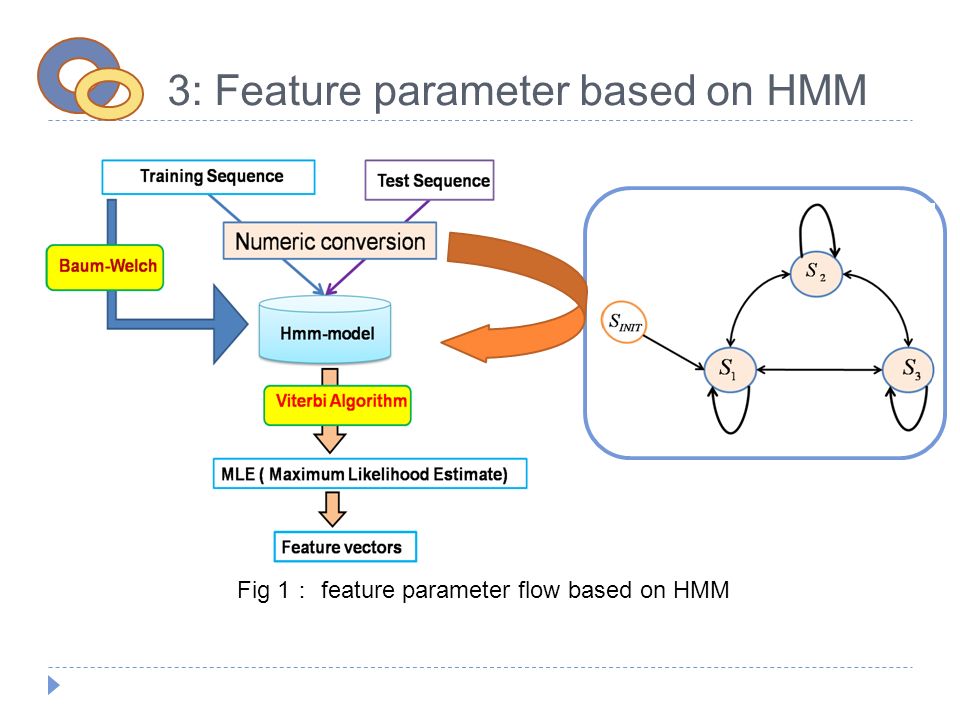 3: Feature parameter based on HMM

Training Sequence

Test Sequence

Numeric conversion

Baum-Welch

Hmm-model

Viterbi Algorithm

MLE ( Maximum Likelihood Estimate)

Feature vectors

$S_{INIT}$

$S_2$

$S_1$

$S_3$

Fig 1 : feature parameter flow based on HMM